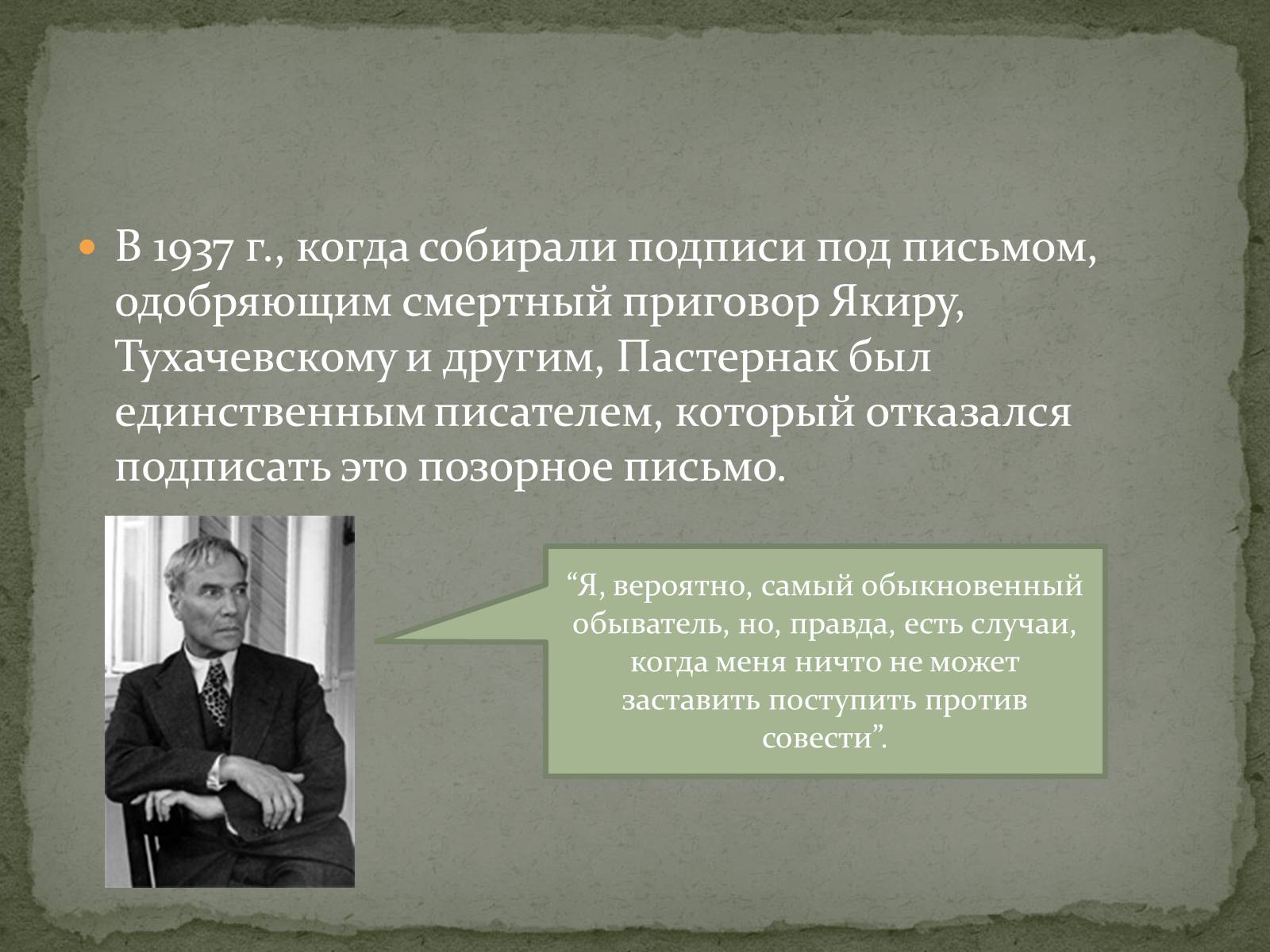 В 1937 г., когда собирали подписи под письмом, одобряющим смертный приговор Якиру, Тухачевскому и другим, Пастернак был единственным писателем, который отказался подписать это позорное письмо.

“Я, вероятно, самый обыкновенный обыватель, но, правда, есть случаи, когда меня ничто не может заставить поступить против совести”.